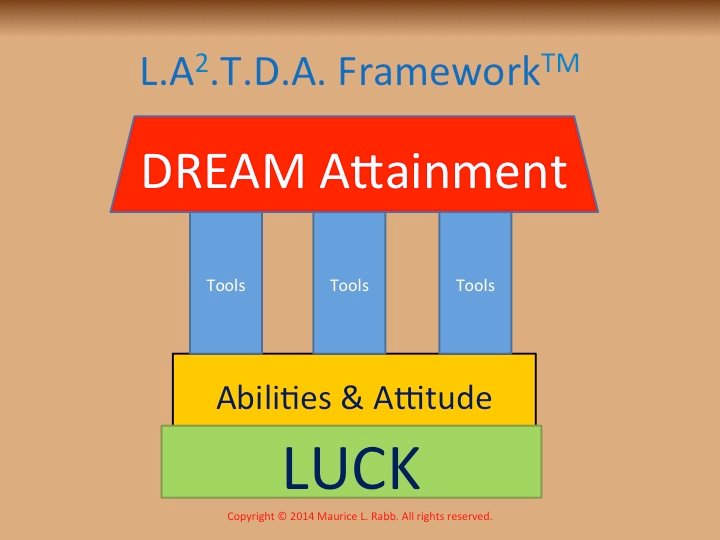 L.A$^2$.T.D.A. Framework$^{TM}$

DREAM Attainment

Tools

Tools

Tools

Abilities & Attitude

LUCK

Copyright © 2014 Maurice L. Rabb. All rights reserved.